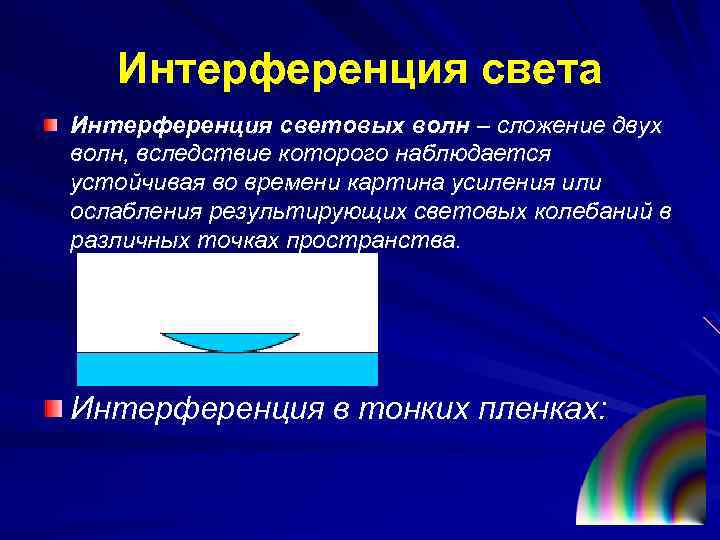 Интерференция света

Интерференция световых волн – сложение двух волн, вследствие которого наблюдается устойчивая во времени картина усиления или ослабления результирующих световых колебаний в различных точках пространства.

Интерференция в тонких пленках: